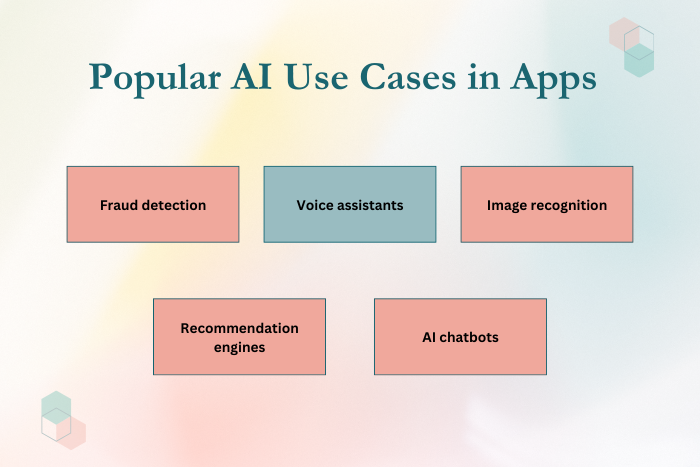 Popular AI Use Cases in Apps

Fraud detection

Voice assistants

Image recognition

Recommendation engines

AI chatbots